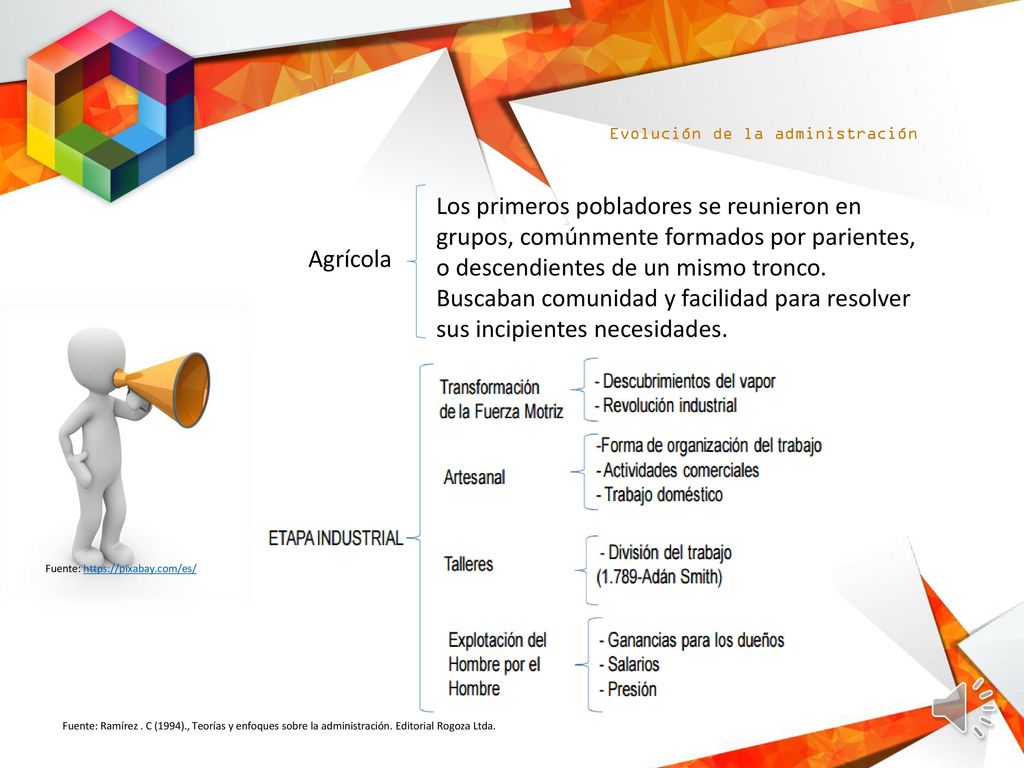 Evolución de la administración

Agrícola

Los primeros pobladores se reunieron en grupos, comúnmente formados por parientes, o descendientes de un mismo tronco. Buscaban comunidad y facilidad para resolver sus incipientes necesidades.

ETAPA INDUSTRIAL

Transformación de la Fuerza Motriz

- Descubrimientos del vapor
- Revolución industrial

Artesanal

-Forma de organización del trabajo
- Actividades comerciales
- Trabajo doméstico

Talleres

- División del trabajo (1.789-Adán Smith)

Explotación del Hombre por el Hombre

- Ganancias para los dueños
- Salarios
- Presión

Fuente: https://pixabay.com/es/

Fuente: Ramírez . C (1994)., Teorías y enfoques sobre la administración. Editorial Rogoza Ltda.